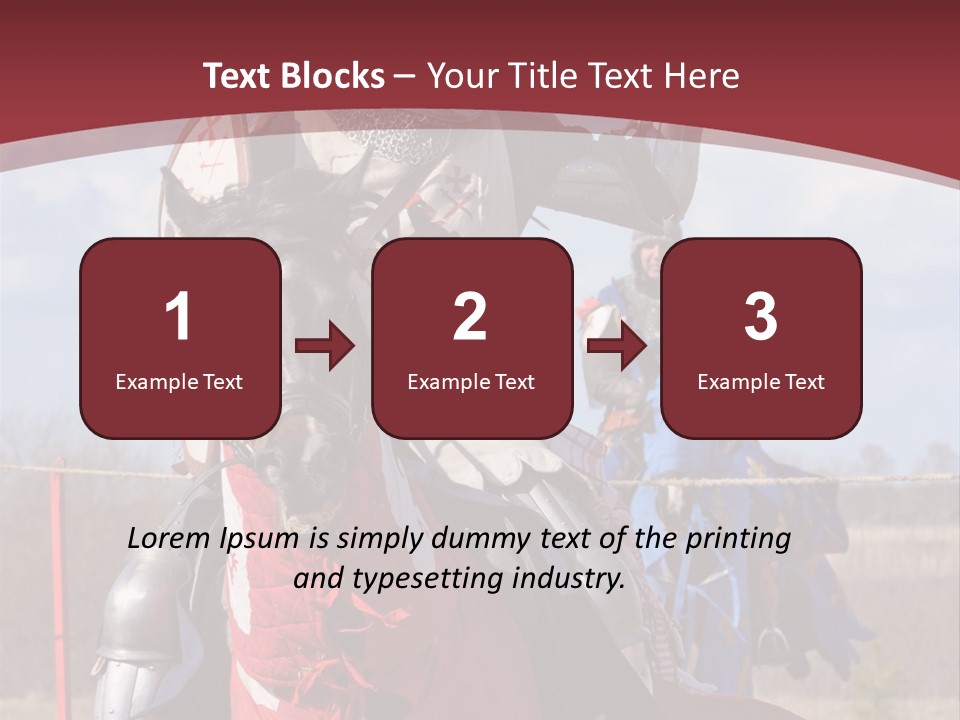 Text Blocks – Your Title Text Here

1
Example Text

2
Example Text

3
Example Text

Lorem Ipsum is simply dummy text of the printing and typesetting industry.